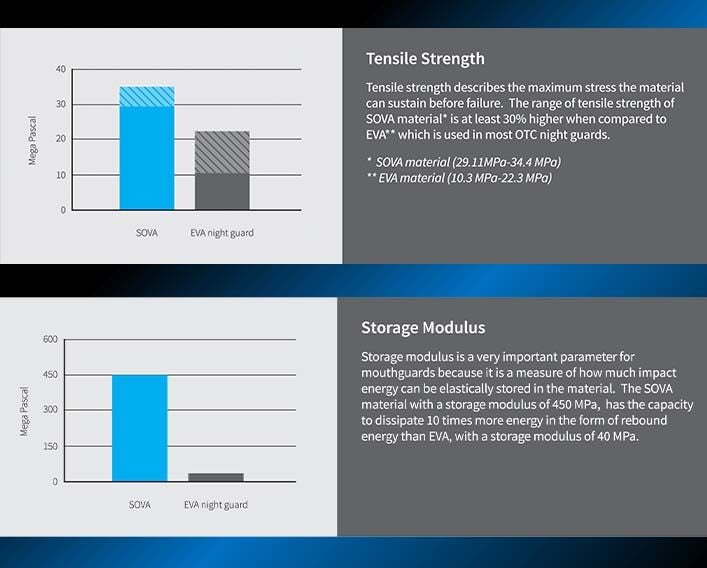 40
30
20
10
0
Mega Pascal
SOVA
EVA night guard

Tensile Strength

Tensile strength describes the maximum stress the material can sustain before failure. The range of tensile strength of SOVA material* is at least 30% higher when compared to EVA** which is used in most OTC night guards.

* SOVA material (29.11MPa-34.4 MPa)
** EVA material (10.3 MPa-22.3 MPa)

600
450
300
150
0
Mega Pascal
SOVA
EVA night guard

Storage Modulus

Storage modulus is a very important parameter for mouthguards because it is a measure of how much impact energy can be elastically stored in the material. The SOVA material with a storage modulus of 450 MPa, has the capacity to dissipate 10 times more energy in the form of rebound energy than EVA, with a storage modulus of 40 MPa.